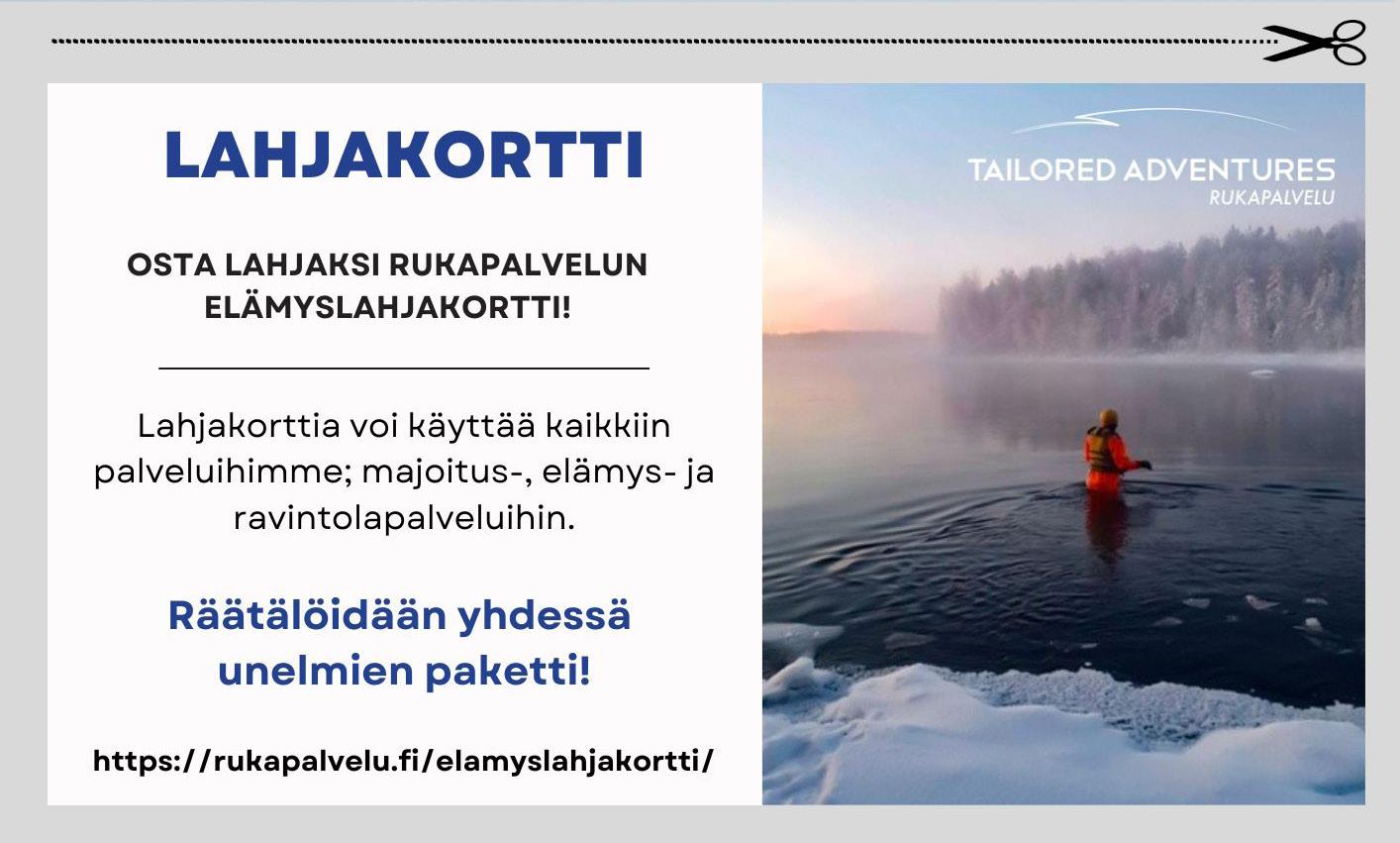 LAHJAKORTTI

OSTA LAHJAKSI RUKAPALVELUN ELÄMYSLAHJAKORTTI!

Lahjakorttia voi käyttää kaikkiin palveluihimme; majoitus-, elämys- ja ravintolapalveluihin.

Räätälöidään yhdessä unelmien paketti!

https://rukapalvelu.fi/elamyslahjakortti/

TAILORED ADVENTURES
RUKAPALVELU